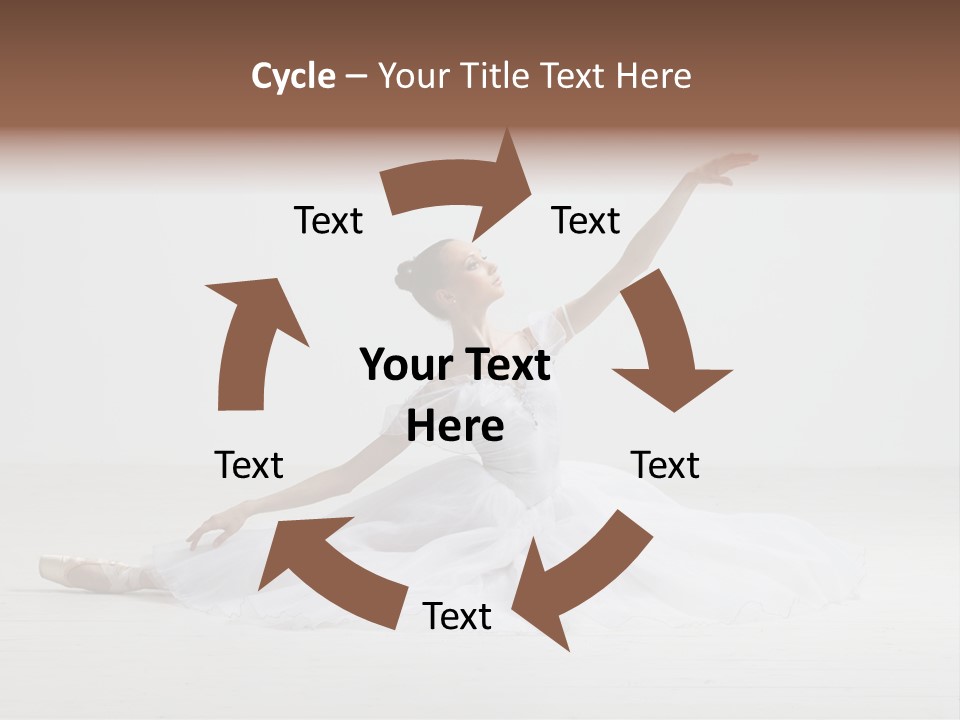 Cycle – Your Title Text Here

Text

Text

Your Text Here

Text

Text

Text